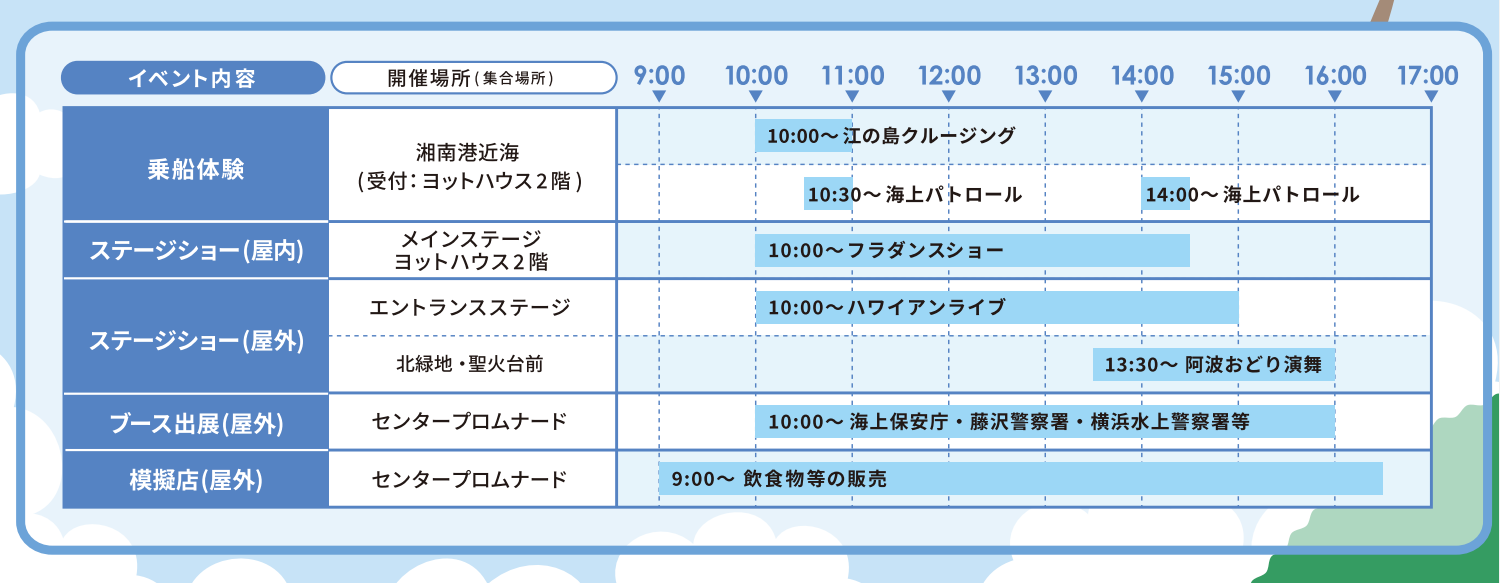 | イベント内容 | 開催場所(集合場所) | 9:00 10:00 11:00 12:00 13:00 14:00 15:00 16:00 17:00 |
|---|---|---|
| 乗船体験 | 湘南港近海 (受付:ヨットハウス2階) | 10:00~ 江の島クルージング |
| | | 10:30~ 海上パトロール　14:00~ 海上パトロール |
| ステージショー(屋内) | メインステージ ヨットハウス2階 | 10:00~ フラダンスショー |
| ステージショー(屋外) | エントランスステージ | 10:00~ ハワイアンライブ |
| | 北緑地・聖火台前 | 13:30~ 阿波おどり演舞 |
| ブース出展(屋外) | センタープロムナード | 10:00~ 海上保安庁・藤沢警察署・横浜水上警察署等 |
| 模擬店(屋外) | センタープロムナード | 9:00~ 飲食物等の販売 |